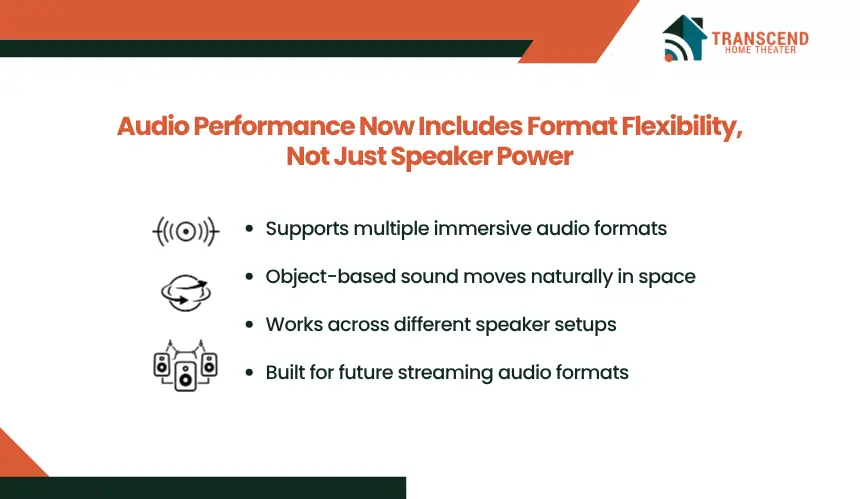 TRANSCEND
HOME THEATER

Audio Performance Now Includes Format Flexibility, Not Just Speaker Power

• Supports multiple immersive audio formats
• Object-based sound moves naturally in space
• Works across different speaker setups
• Built for future streaming audio formats